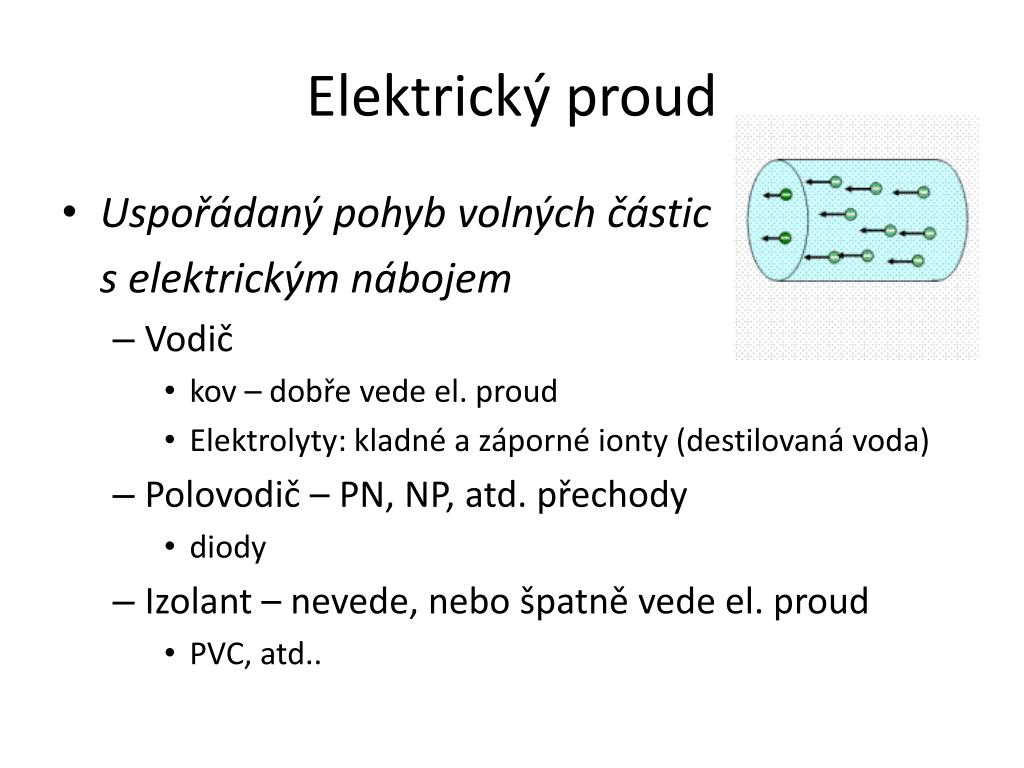 Elektrický proud

• Uspořádaný pohyb volných částic s elektrickým nábojem
– Vodič
• kov – dobře vede el. proud
• Elektrolyty: kladné a záporné ionty (destilovaná voda)
– Polovodič – PN, NP, atd. přechody
• diody
– Izolant – nevede, nebo špatně vede el. proud
• PVC, atd..